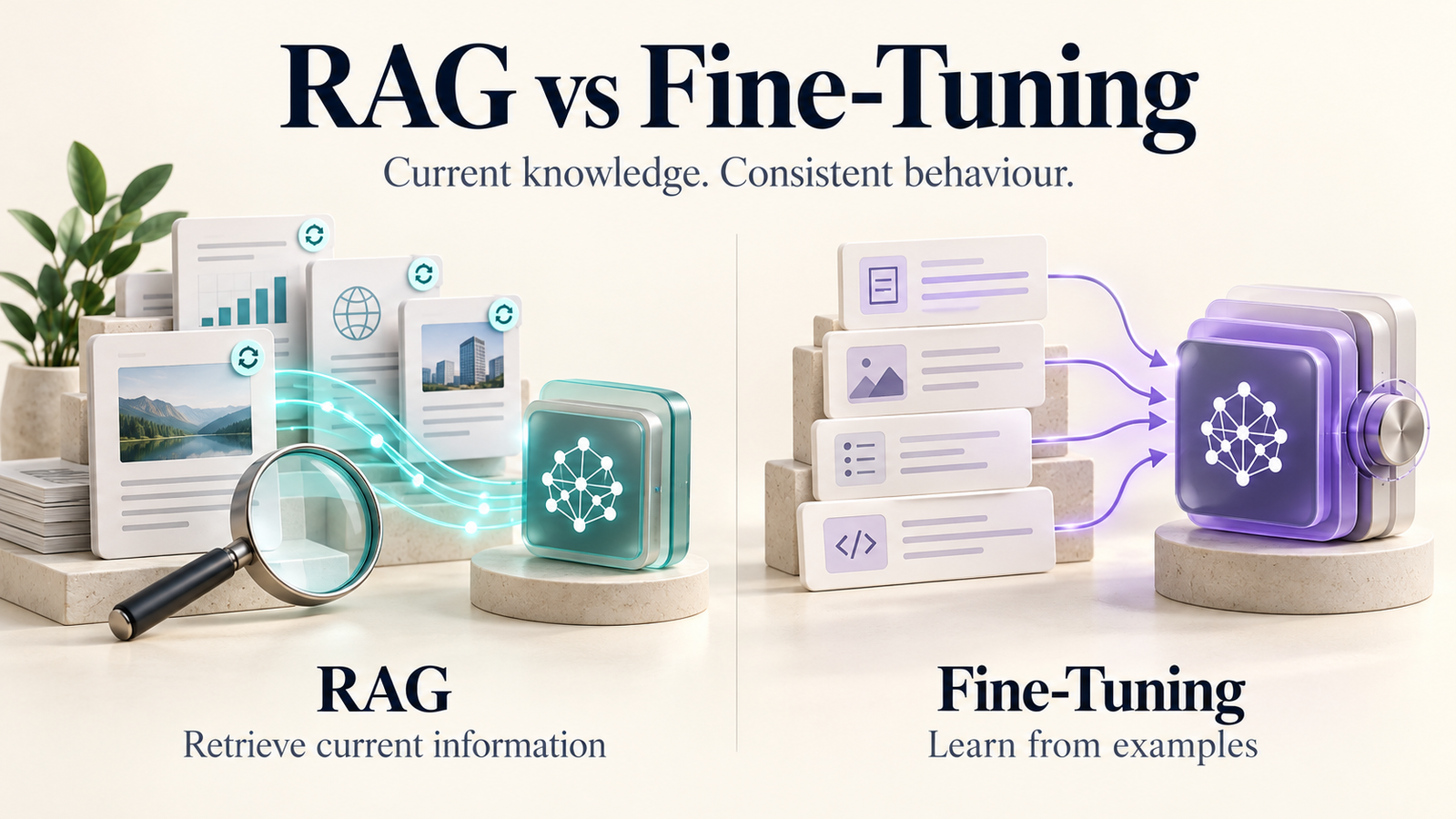 RAG vs Fine-Tuning

Current knowledge. Consistent behaviour.

RAG
Retrieve current information

Fine-Tuning
Learn from examples